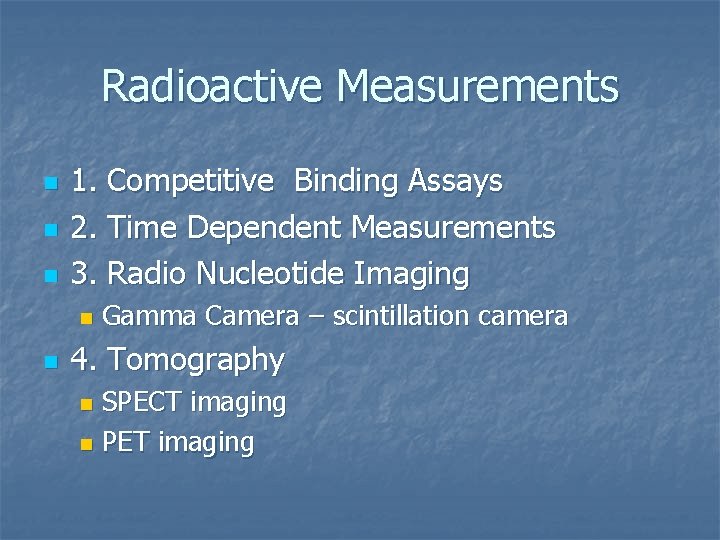 Radioactive Measurements

1. Competitive Binding Assays
2. Time Dependent Measurements
3. Radio Nucleotide Imaging
Gamma Camera – scintillation camera
4. Tomography
SPECT imaging
PET imaging